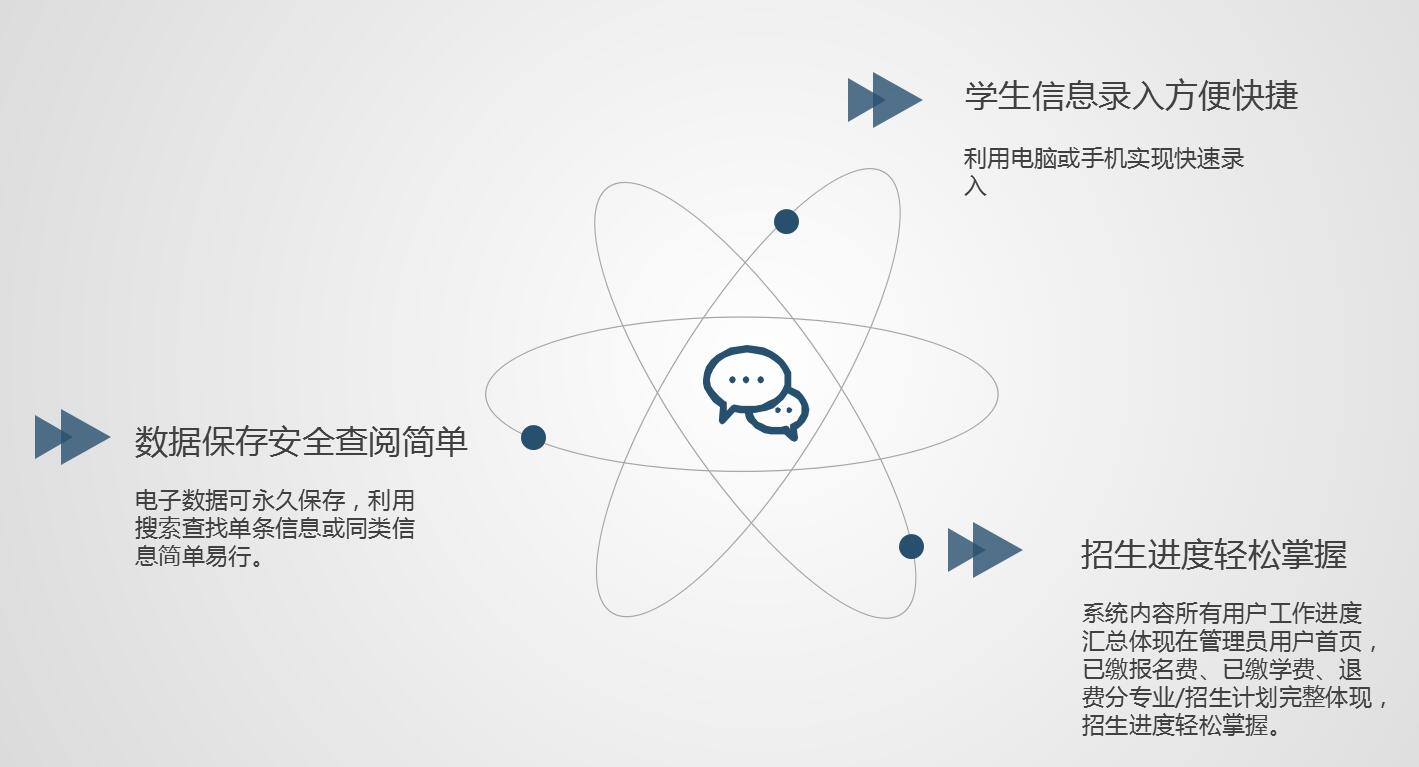 学生信息录入方便快捷

利用电脑或手机实现快速录入

数据保存安全查阅简单

电子数据可永久保存，利用搜索查找单条信息或同类信息简单易行。

招生进度轻松掌握

系统内容所有用户工作进度汇总体现在管理员用户首页，已缴报名费、已缴学费、退费分专业/招生计划完整体现，招生进度轻松掌握。